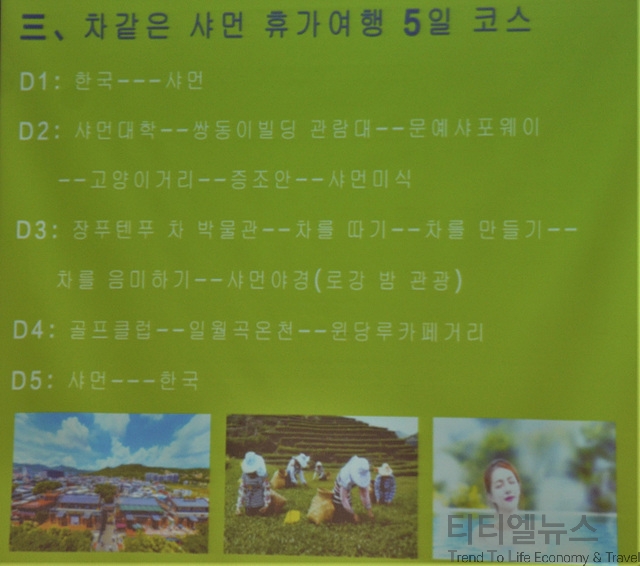 三、차같은 샤먼 휴가여행 5일 코스

D1: 한국---샤먼

D2: 샤먼대학--쌍동이빌딩 관람대--문예샤포웨이 --고양이거리--증조안--샤먼미식

D3: 장푸텐푸 차 박물관--차를 따기--차를 만들기-- 차를 음미하기--샤먼야경(로강 밤 관광)

D4: 골프클럽--일월곡온천--윈당루카페거리

D5: 샤먼---한국

티티엘뉴스
Trend To Life Economy & Travel